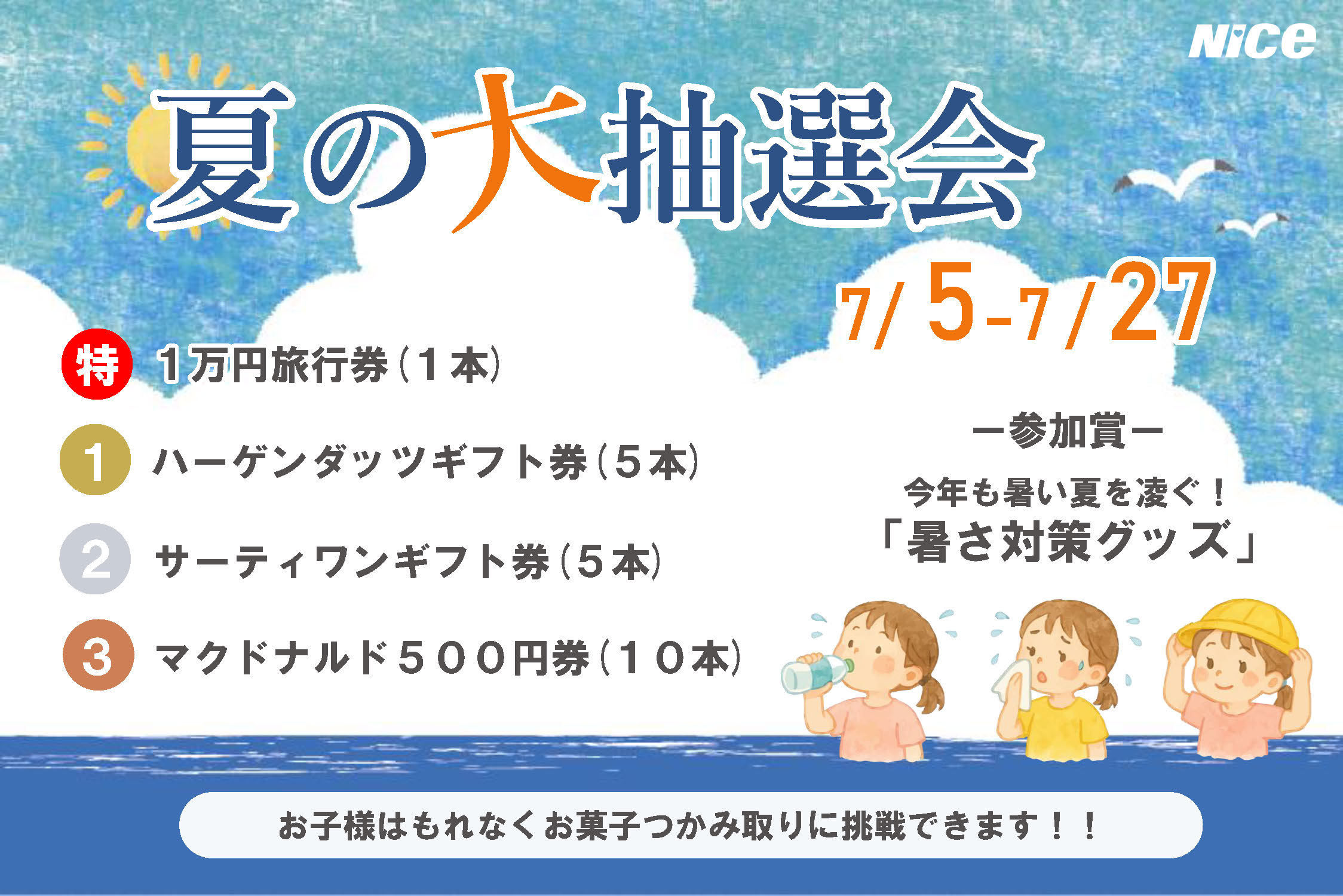 Nice

夏の大抽選会

7/5-7/27

特 1万円旅行券（1本）

1 ハーゲンダッツギフト券（5本）

2 サーティワンギフト券（5本）

3 マクドナルド500円券（10本）

ー参加賞ー

今年も暑い夏を凌ぐ！

「暑さ対策グッズ」

お子様はもれなくお菓子つかみ取りに挑戦できます！！